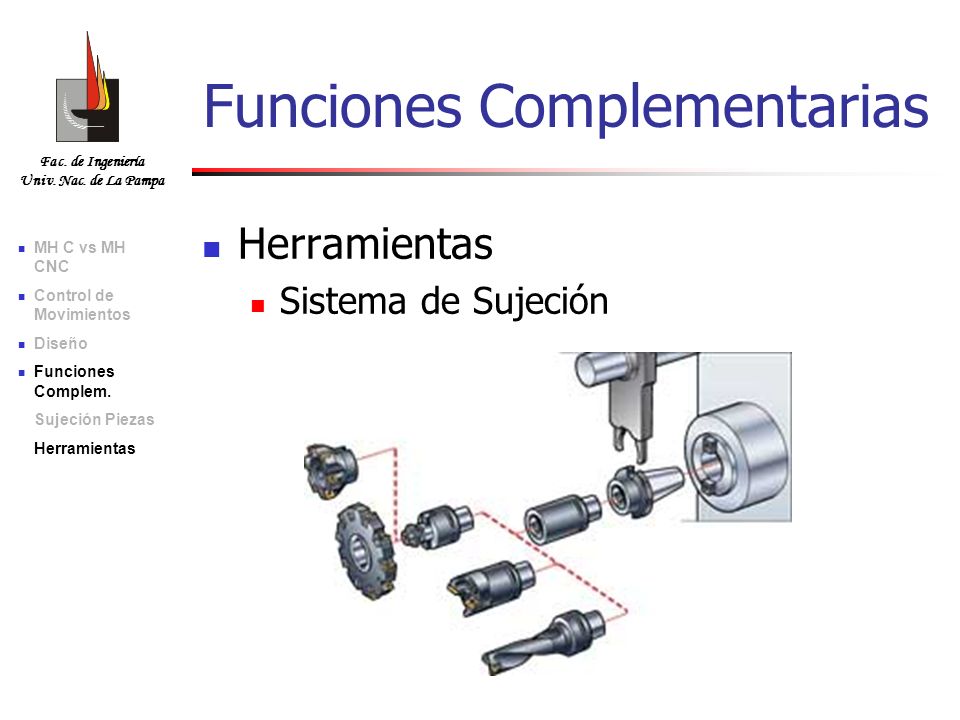 Fac. de Ingeniería
Univ. Nac. de La Pampa

Funciones Complementarias

MH C vs MH CNC
Control de Movimientos
Diseño
Funciones Complem.
Sujeción Piezas
Herramientas

Herramientas
Sistema de Sujeción